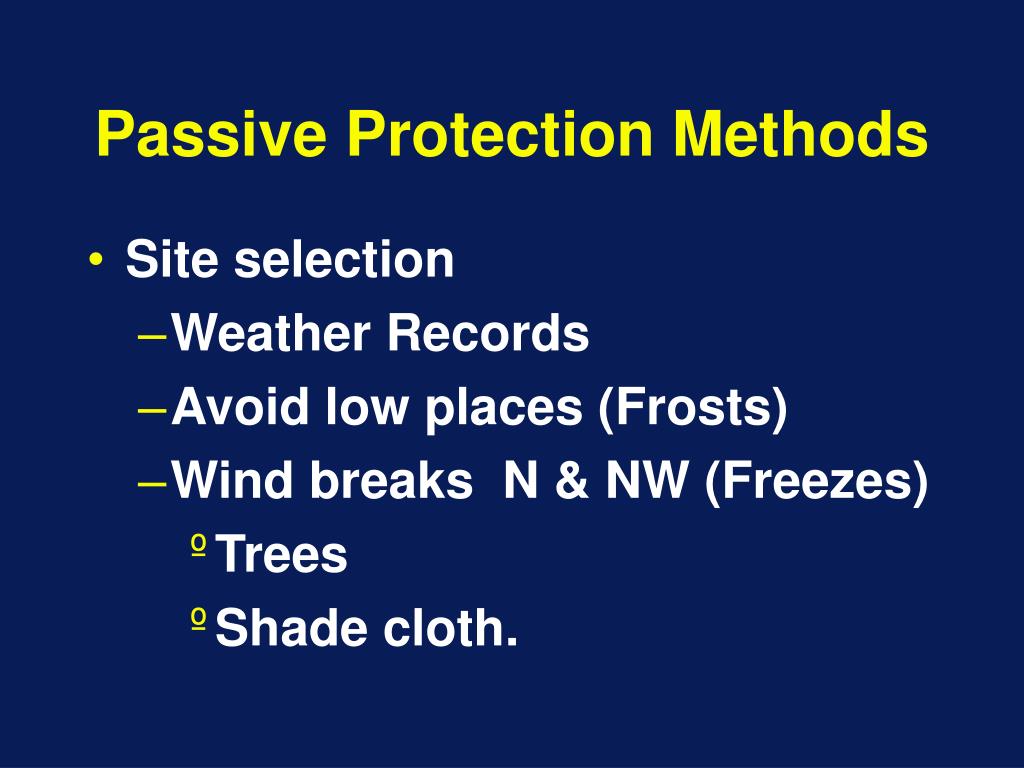 Passive Protection Methods

• Site selection
– Weather Records
– Avoid low places (Frosts)
– Wind breaks N & NW (Freezes)
º Trees
º Shade cloth.